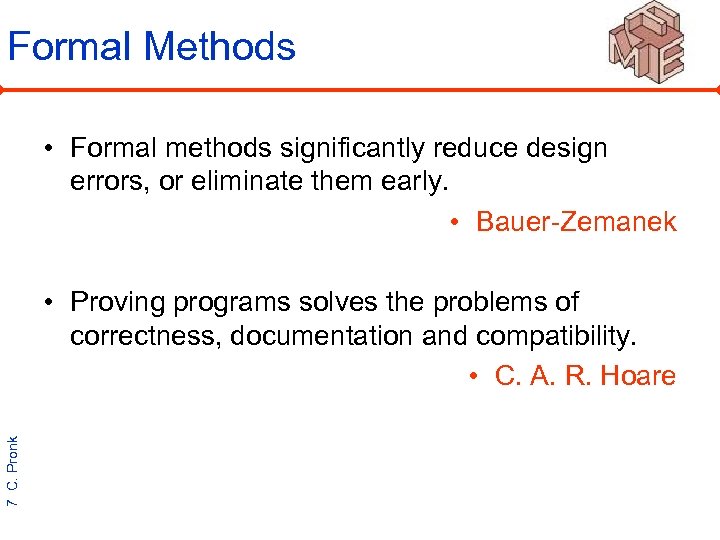 Formal Methods

SME

• Formal methods significantly reduce design errors, or eliminate them early.

• Bauer-Zemanek

• Proving programs solves the problems of correctness, documentation and compatibility.

• C. A. R. Hoare

7 C. Pronk